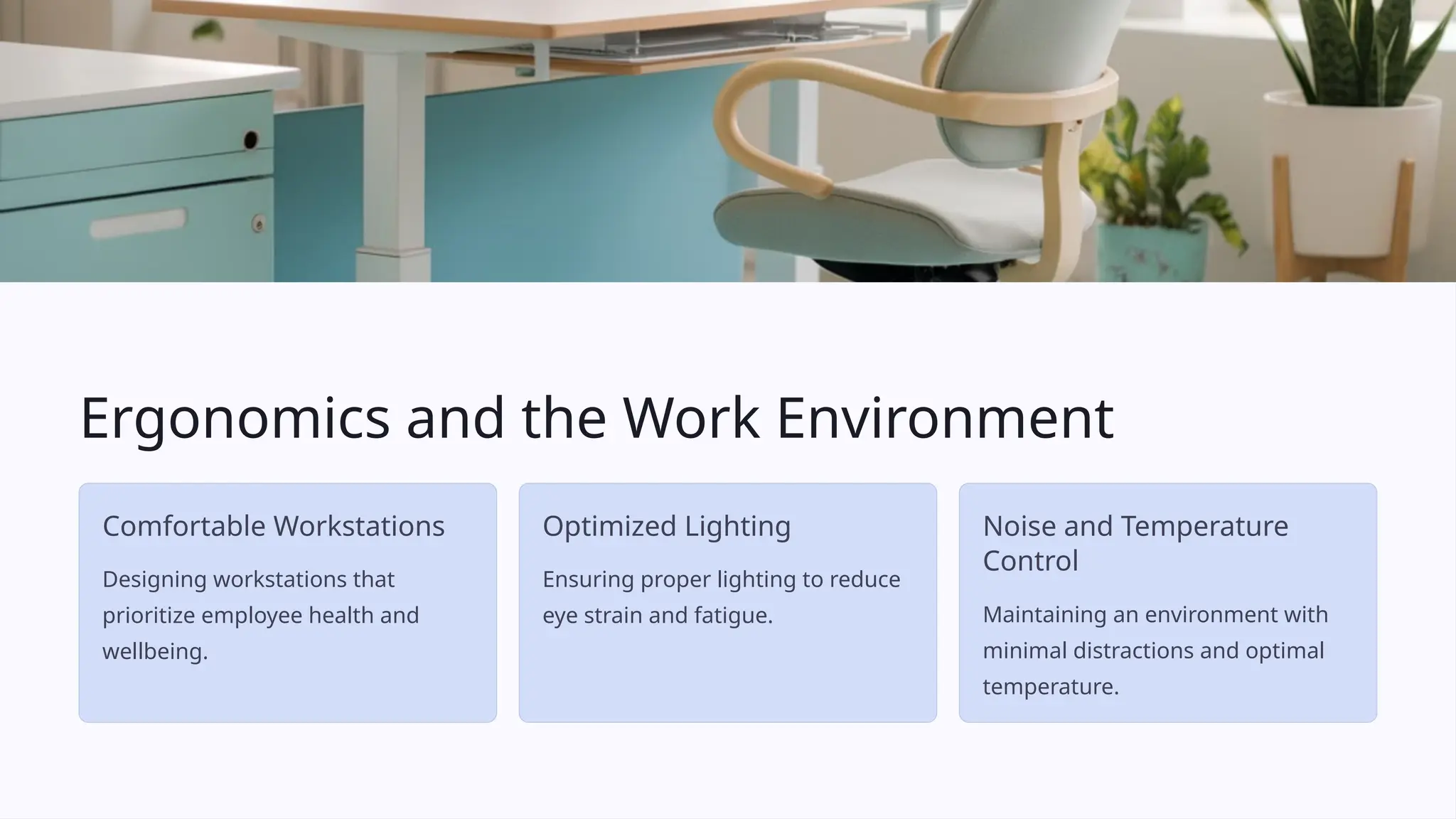 Ergonomics and the Work Environment

Comfortable Workstations

Designing workstations that prioritize employee health and wellbeing.

Optimized Lighting

Ensuring proper lighting to reduce eye strain and fatigue.

Noise and Temperature Control

Maintaining an environment with minimal distractions and optimal temperature.